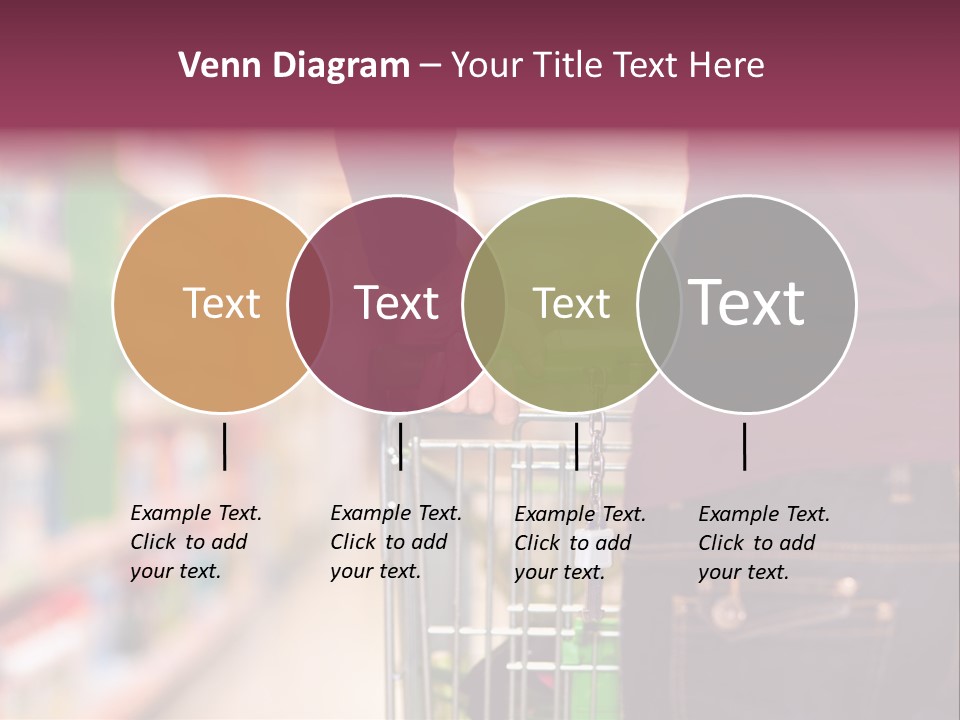 Venn Diagram – Your Title Text Here

Text

Text

Text

Text

Example Text. Click to add your text.

Example Text. Click to add your text.

Example Text. Click to add your text.

Example Text. Click to add your text.